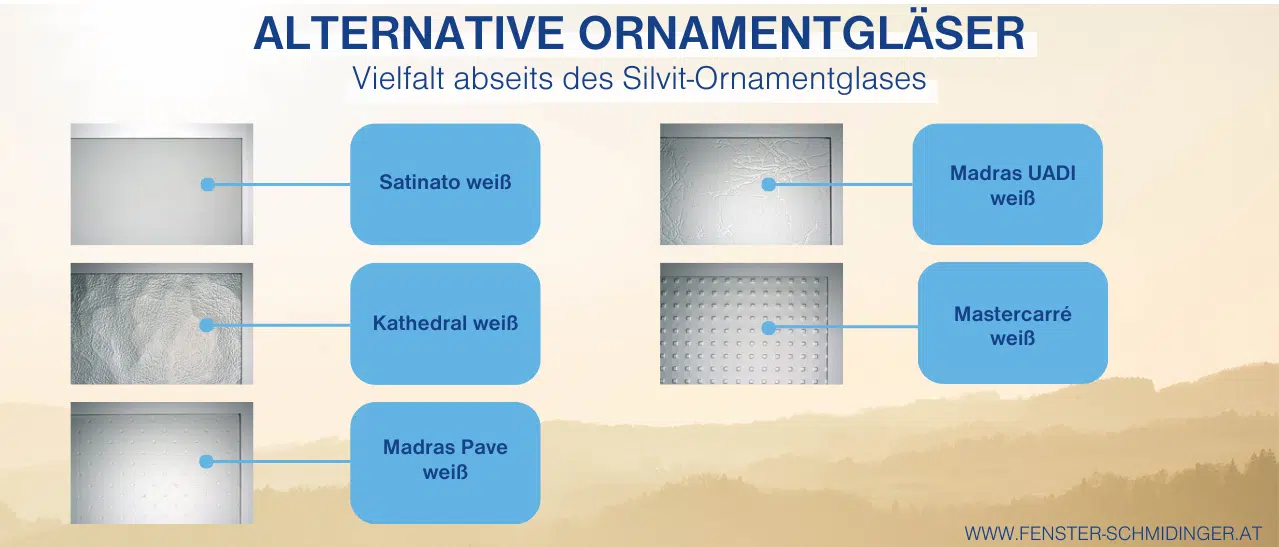 ALTERNATIVE ORNAMENTGLÄSER
Vielfalt abseits des Silvit-Ornamentglases

Satinato weiß

Kathedral weiß

Madras Pave weiß

Madras UADI weiß

Mastercarré weiß

WWW.FENSTER-SCHMIDINGER.AT